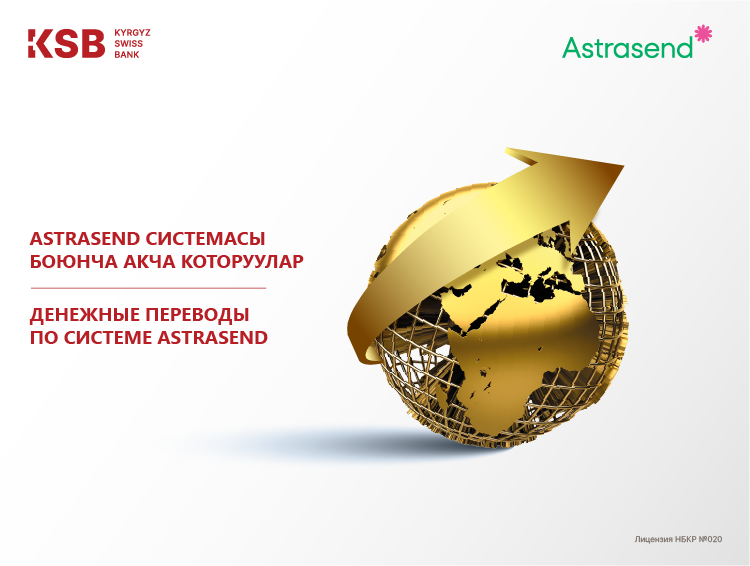 KSB KYRGYZ SWISS BANK

Astrasend

ASTRASEND СИСТЕМАСЫ БОЮНЧА АКЧА КОТОРУУЛАР

ДЕНЕЖНЫЕ ПЕРЕВОДЫ ПО СИСТЕМЕ ASTRASEND

Лицензия НБКР №020